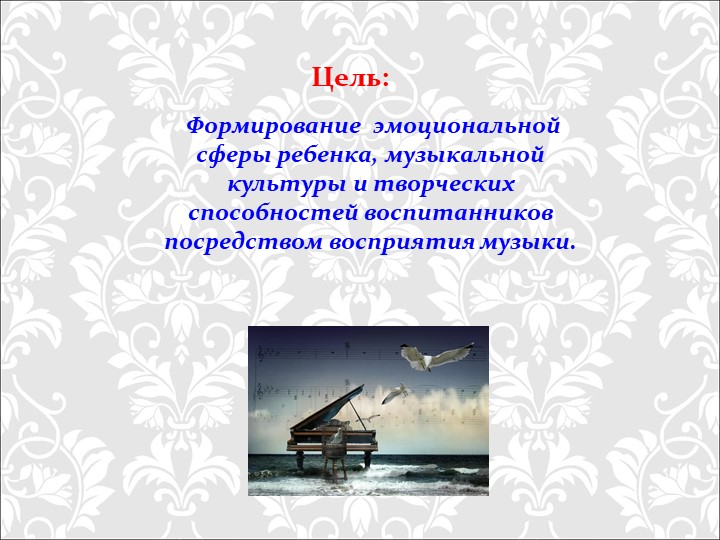 Цель:

Формирование эмоциональной сферы ребенка, музыкальной культуры и творческих способностей воспитанников посредством восприятия музыки.